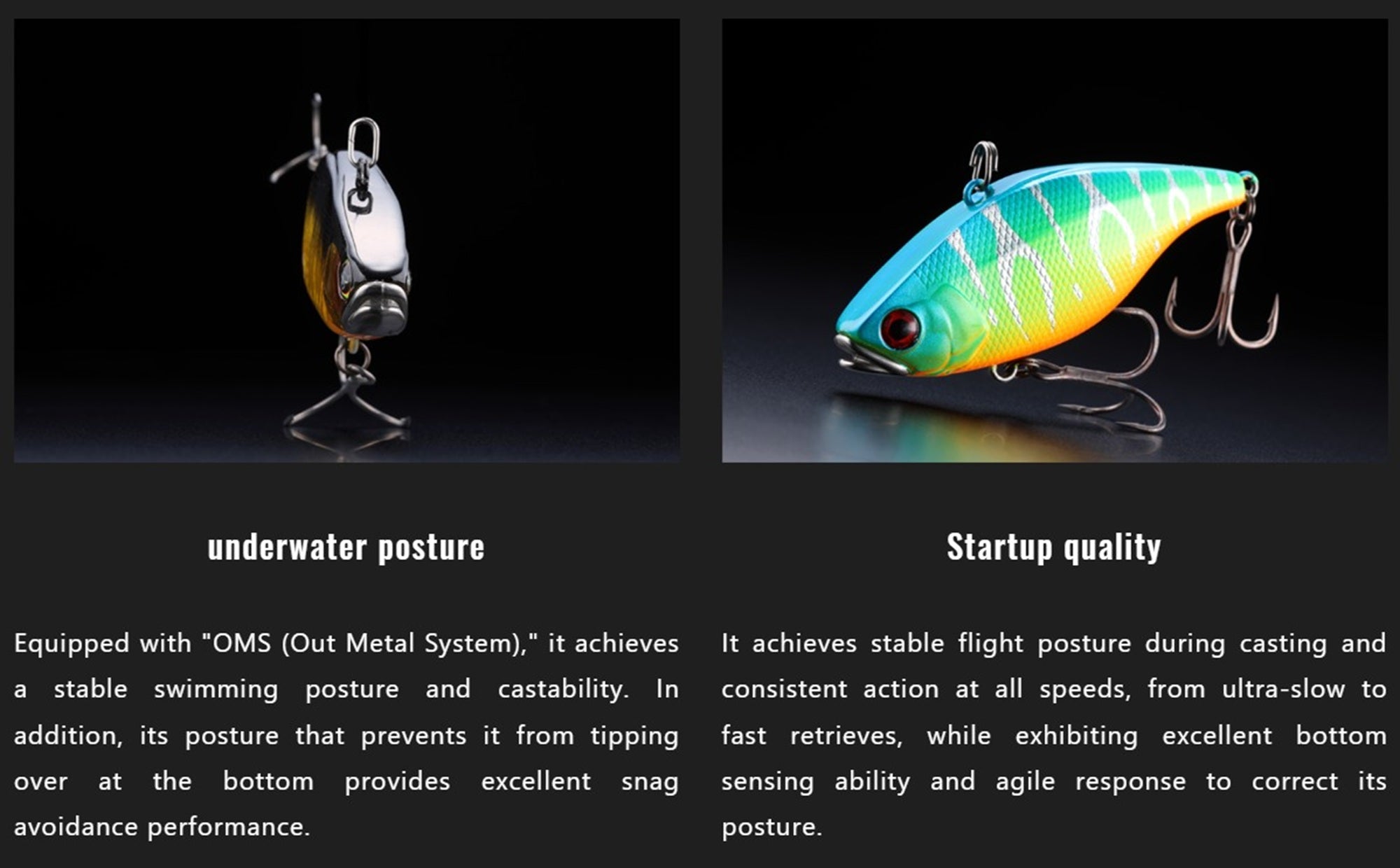 underwater posture

Equipped with "OMS (Out Metal System)," it achieves a stable swimming posture and castability. In addition, its posture that prevents it from tipping over at the bottom provides excellent snag avoidance performance.

Startup quality

It achieves stable flight posture during casting and consistent action at all speeds, from ultra-slow to fast retrieves, while exhibiting excellent bottom sensing ability and agile response to correct its posture.